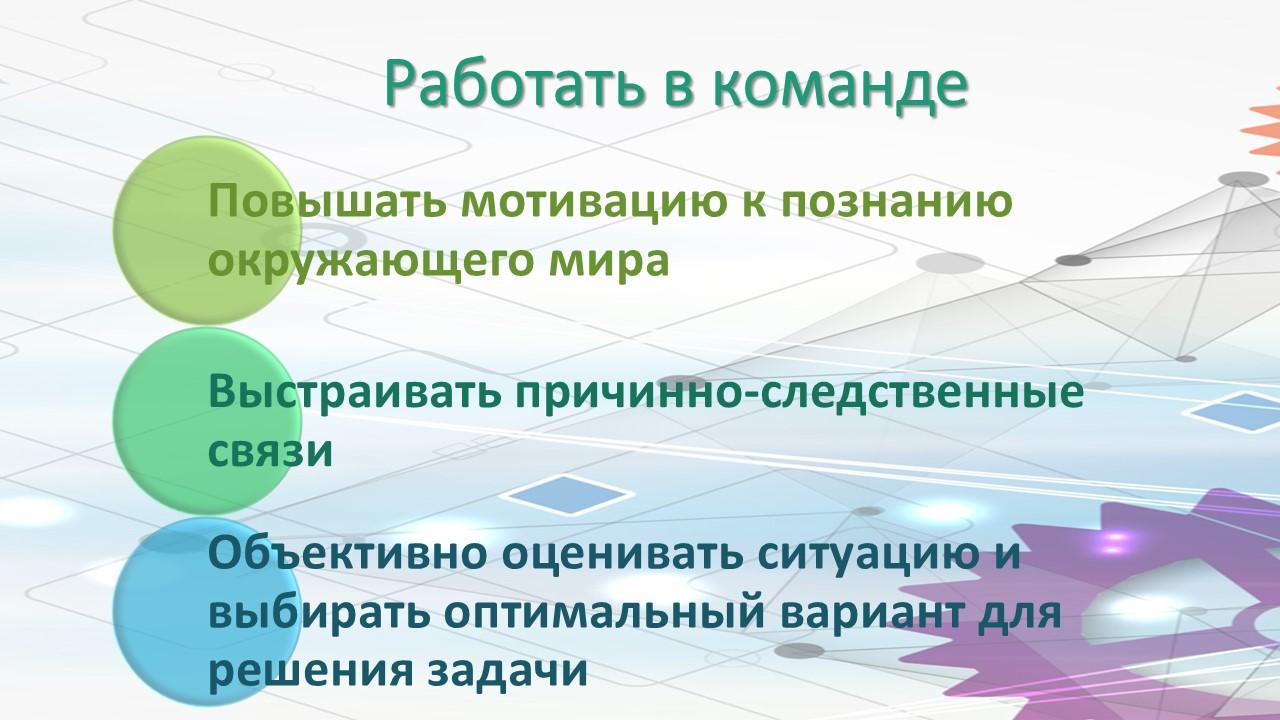 Работать в команде

Повышать мотивацию к познанию окружающего мира

Выстраивать причинно-следственные связи

Объективно оценивать ситуацию и выбирать оптимальный вариант для решения задачи